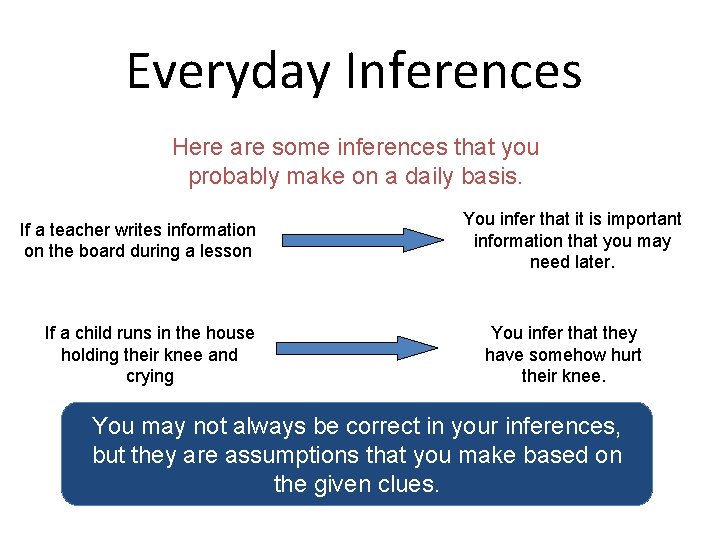 Everyday Inferences

Here are some inferences that you probably make on a daily basis.

If a teacher writes information on the board during a lesson

You infer that it is important information that you may need later.

If a child runs in the house holding their knee and crying

You infer that they have somehow hurt their knee.

You may not always be correct in your inferences, but they are assumptions that you make based on the given clues.